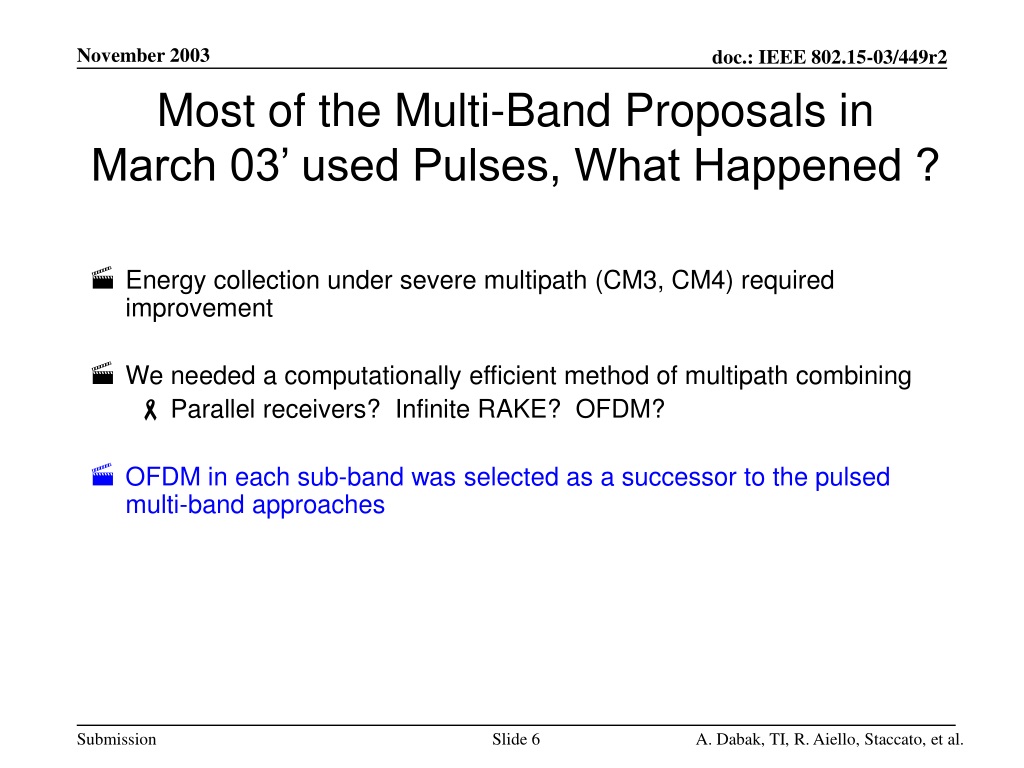 November 2003

doc.: IEEE 802.15-03/449r2

Most of the Multi-Band Proposals in March 03’ used Pulses, What Happened ?

Energy collection under severe multipath (CM3, CM4) required improvement

We needed a computationally efficient method of multipath combining

Parallel receivers? Infinite RAKE? OFDM?

OFDM in each sub-band was selected as a successor to the pulsed multi-band approaches

Submission

Slide 6

A. Dabak, TI, R. Aiello, Staccato, et al.